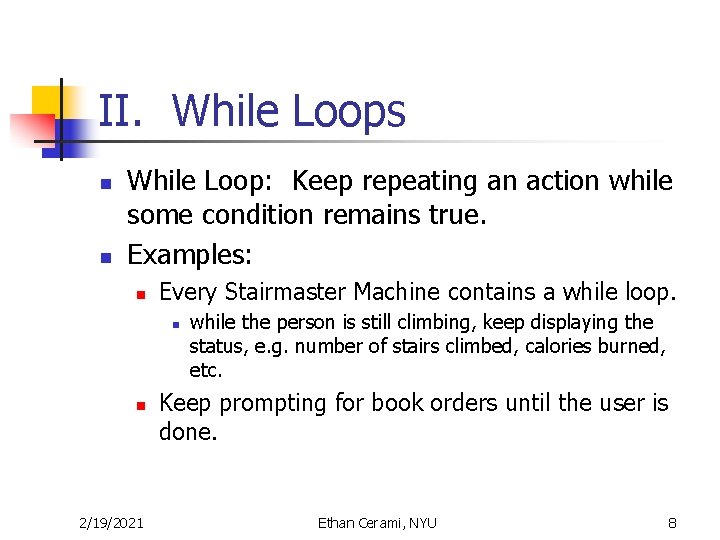 II. While Loops

- While Loop: Keep repeating an action while some condition remains true.
- Examples:
  - Every Stairmaster Machine contains a while loop.
    - while the person is still climbing, keep displaying the status, e.g. number of stairs climbed, calories burned, etc.
  - Keep prompting for book orders until the user is done.

2/19/2021 Ethan Cerami, NYU 8